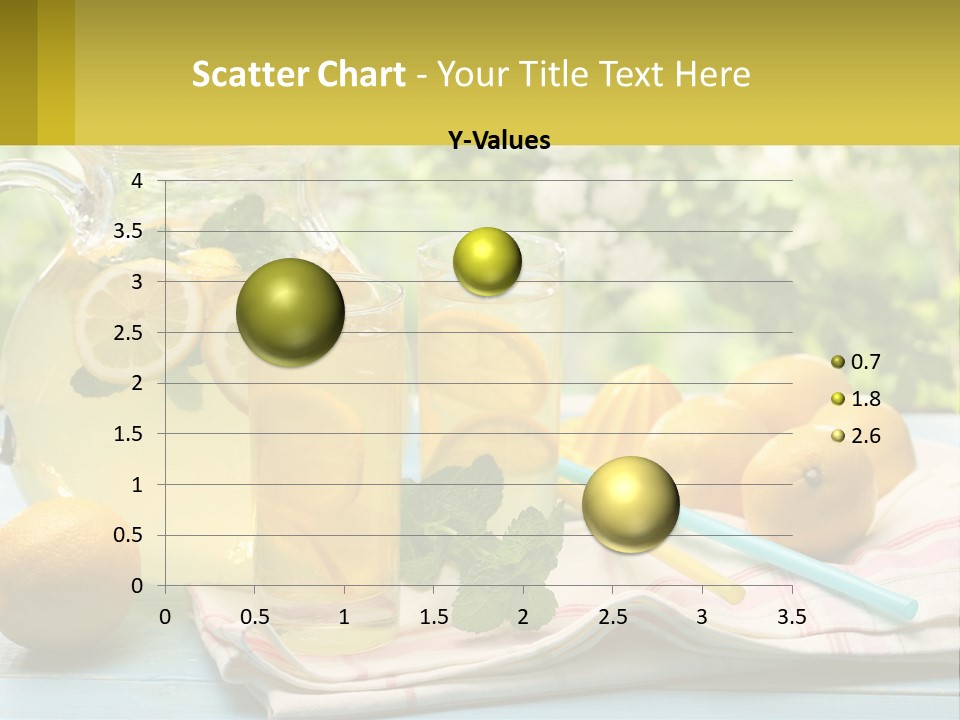 Scatter Chart - Your Title Text Here

Y-Values

4
3.5
3
2.5
2
1.5
1
0.5
0

0 0.5 1 1.5 2 2.5 3 3.5

0.7
1.8
2.6